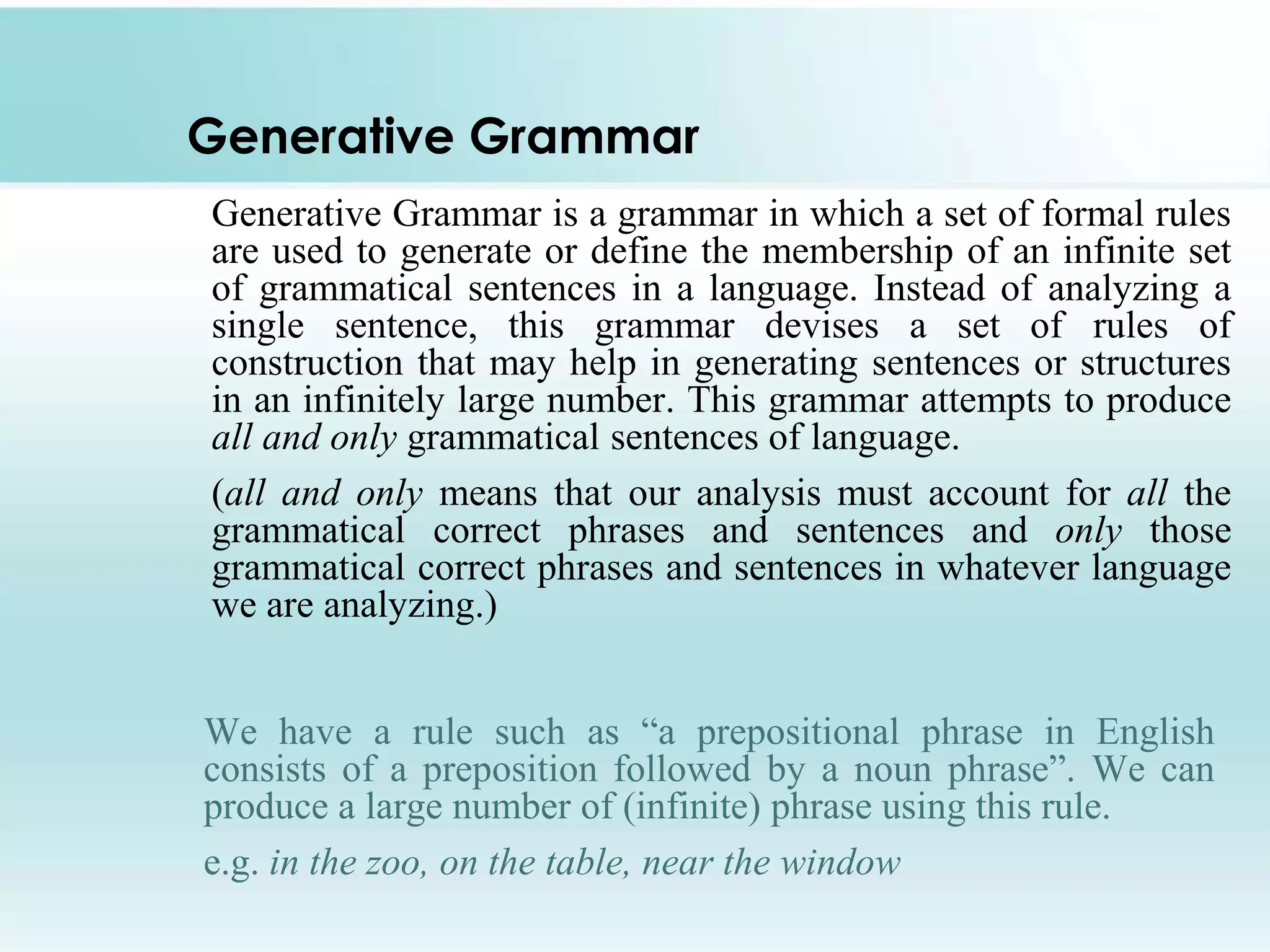 Generative Grammar

Generative Grammar is a grammar in which a set of formal rules are used to generate or define the membership of an infinite set of grammatical sentences in a language. Instead of analyzing a single sentence, this grammar devises a set of rules of construction that may help in generating sentences or structures in an infinitely large number. This grammar attempts to produce all and only grammatical sentences of language.

(all and only means that our analysis must account for all the grammatical correct phrases and sentences and only those grammatical correct phrases and sentences in whatever language we are analyzing.)

We have a rule such as “a prepositional phrase in English consists of a preposition followed by a noun phrase”. We can produce a large number of (infinite) phrase using this rule.

e.g. in the zoo, on the table, near the window